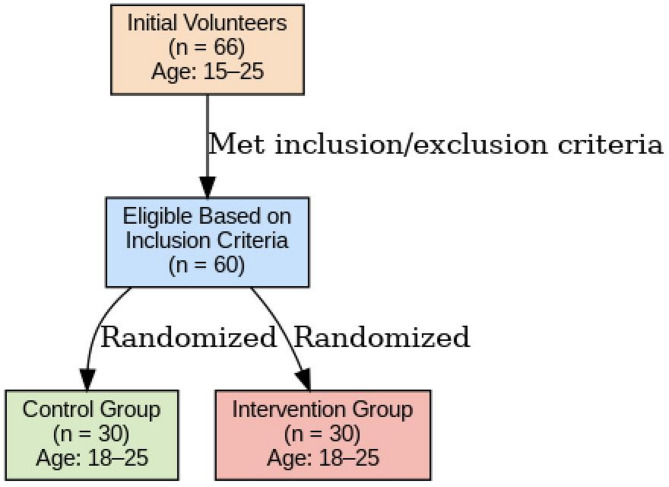 Initial Volunteers
(n = 66)
Age: 15–25

Met inclusion/exclusion criteria

Eligible Based on
Inclusion Criteria
(n = 60)

Randomized

Randomized

Control Group
(n = 30)
Age: 18–25

Intervention Group
(n = 30)
Age: 18–25